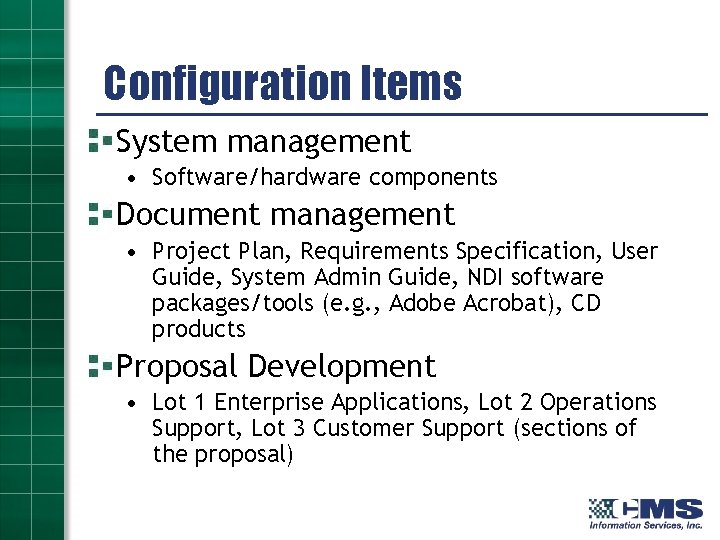 Configuration Items

System management

• Software/hardware components

Document management

• Project Plan, Requirements Specification, User Guide, System Admin Guide, NDI software packages/tools (e.g., Adobe Acrobat), CD products

Proposal Development

• Lot 1 Enterprise Applications, Lot 2 Operations Support, Lot 3 Customer Support (sections of the proposal)

CMS
Information Services, Inc.